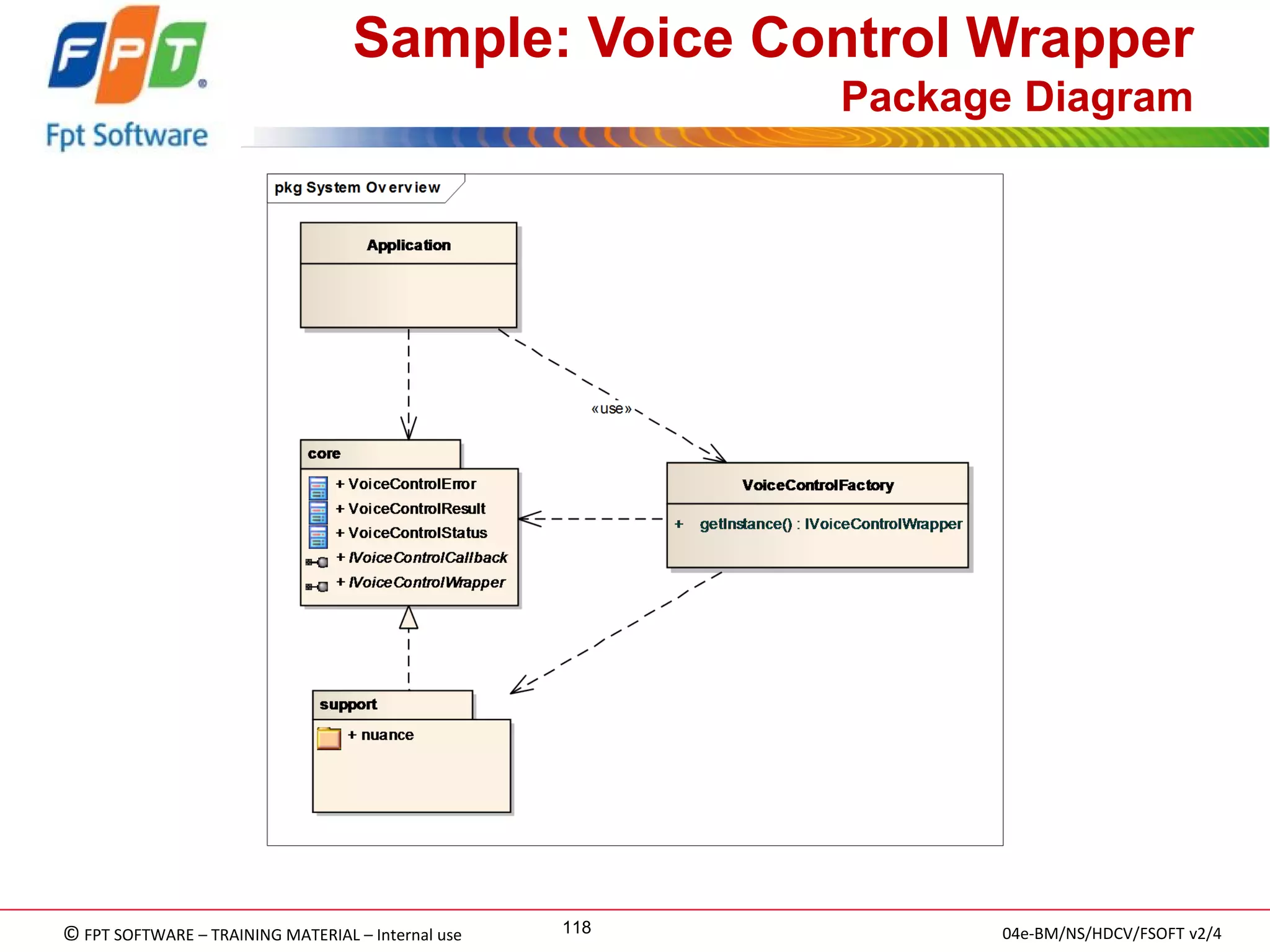 FPT
Fpt Software

Sample: Voice Control Wrapper
Package Diagram

pkg System Overview

Application

«use»

core
+ VoiceControlError
+ VoiceControlResult
+ VoiceControlStatus
+ IVoiceControlCallback
+ IVoiceControlWrapper

VoiceControlFactory
+ getInstance() : IVoiceControlWrapper

support
+ nuance

© FPT SOFTWARE – TRAINING MATERIAL – Internal use

118

04e-BM/NS/HDCV/FSOFT v2/4